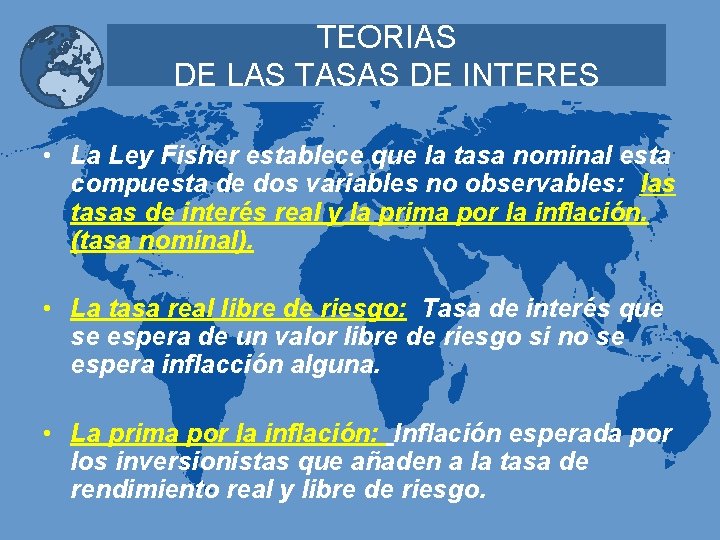 TEORIAS
DE LAS TASAS DE INTERES

• La Ley Fisher establece que la tasa nominal esta compuesta de dos variables no observables: las tasas de interés real y la prima por la inflación. (tasa nominal).

• La tasa real libre de riesgo: Tasa de interés que se espera de un valor libre de riesgo si no se espera inflacción alguna.

• La prima por la inflación: Inflación esperada por los inversionistas que añaden a la tasa de rendimiento real y libre de riesgo.